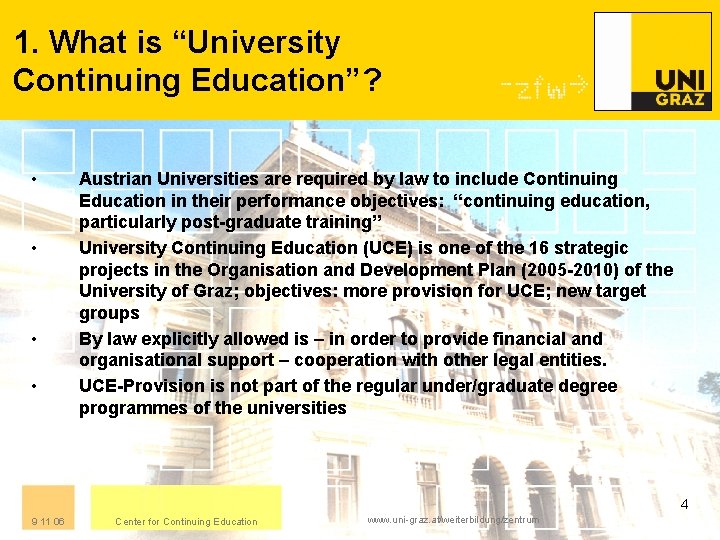 1. What is “University Continuing Education”?

-zfw->

UNI GRAZ

• Austrian Universities are required by law to include Continuing Education in their performance objectives: “continuing education, particularly post-graduate training”

• University Continuing Education (UCE) is one of the 16 strategic projects in the Organisation and Development Plan (2005-2010) of the University of Graz; objectives: more provision for UCE; new target groups

• By law explicitly allowed is – in order to provide financial and organisational support – cooperation with other legal entities.

• UCE-Provision is not part of the regular under/graduate degree programmes of the universities

9 11 06

Center for Continuing Education

www.uni-graz.at/weiterbildung/zentrum

4